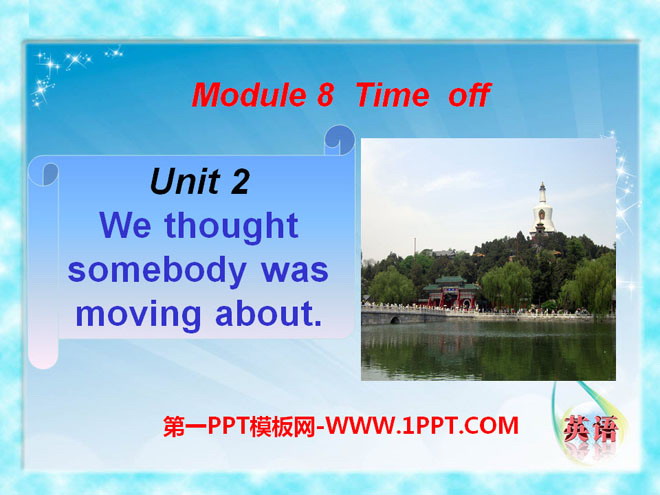 Module 8 Time off

Unit 2
We thought somebody was moving about.

第一PPT模板网-WWW.1PPT.COM

英语